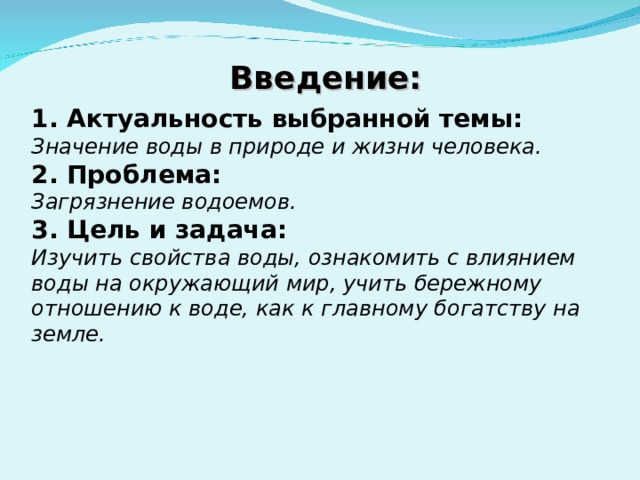 Введение:

1. Актуальность выбранной темы:
Значение воды в природе и жизни человека.

2. Проблема:
Загрязнение водоемов.

3. Цель и задача:
Изучить свойства воды, ознакомить с влиянием воды на окружающий мир, учить бережному отношению к воде, как к главному богатству на земле.